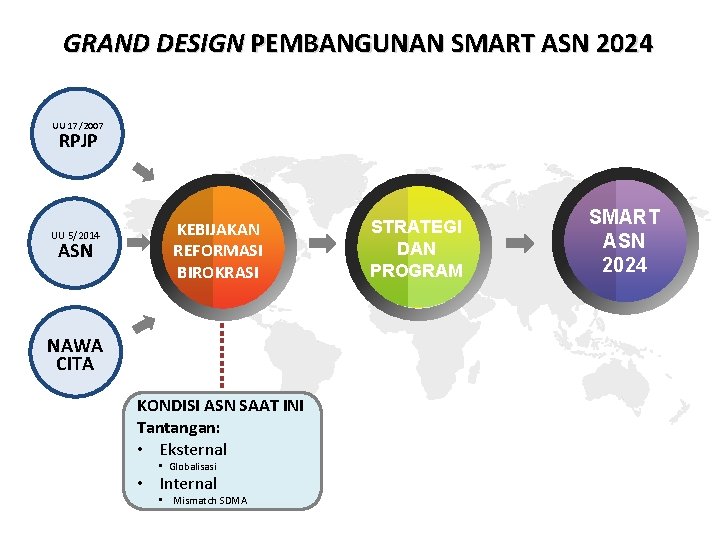 GRAND DESIGN PEMBANGUNAN SMART ASN 2024

UU 17/2007
RPJP

UU 5/2014
ASN

NAWA CITA

KEBIJAKAN REFORMASI BIROKRASI

STRATEGI DAN PROGRAM

SMART ASN 2024

KONDISI ASN SAAT INI
Tantangan:
• Eksternal
▪ Globalisasi
• Internal
▪ Mismatch SDMA